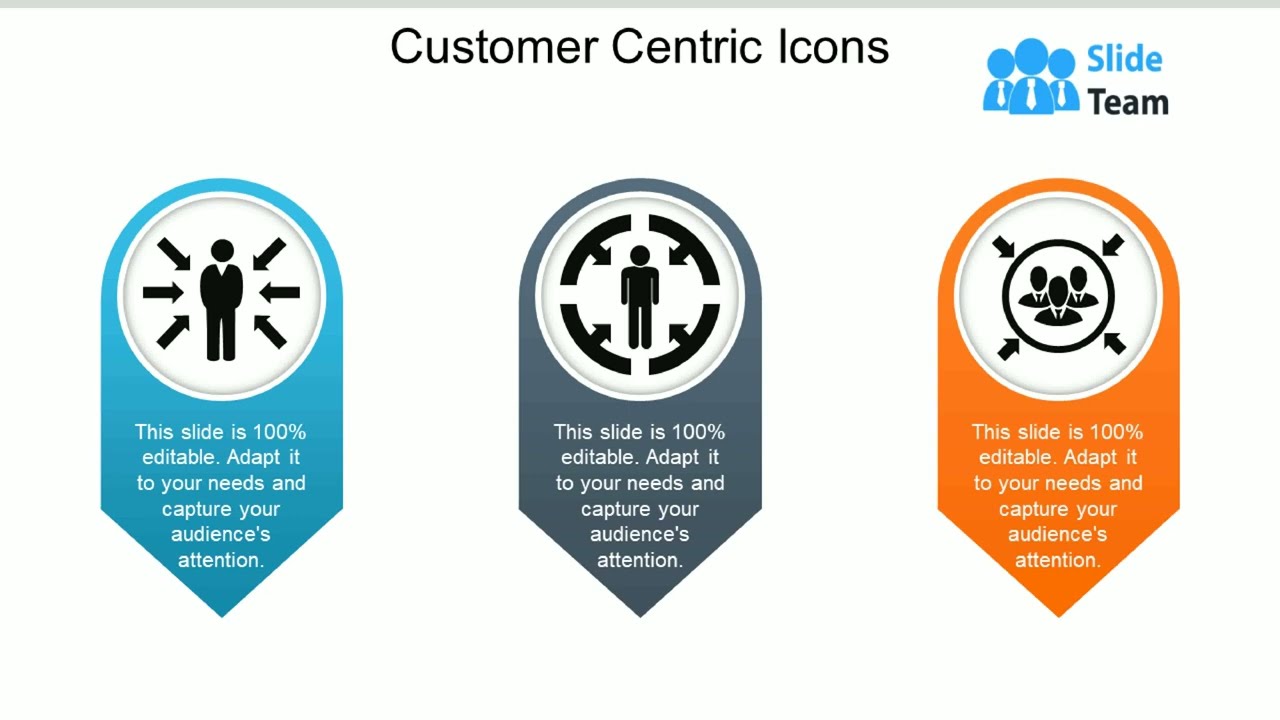 Customer Centric Icons

Slide Team

This slide is 100% editable. Adapt it to your needs and capture your audience's attention.

This slide is 100% editable. Adapt it to your needs and capture your audience's attention.

This slide is 100% editable. Adapt it to your needs and capture your audience's attention.